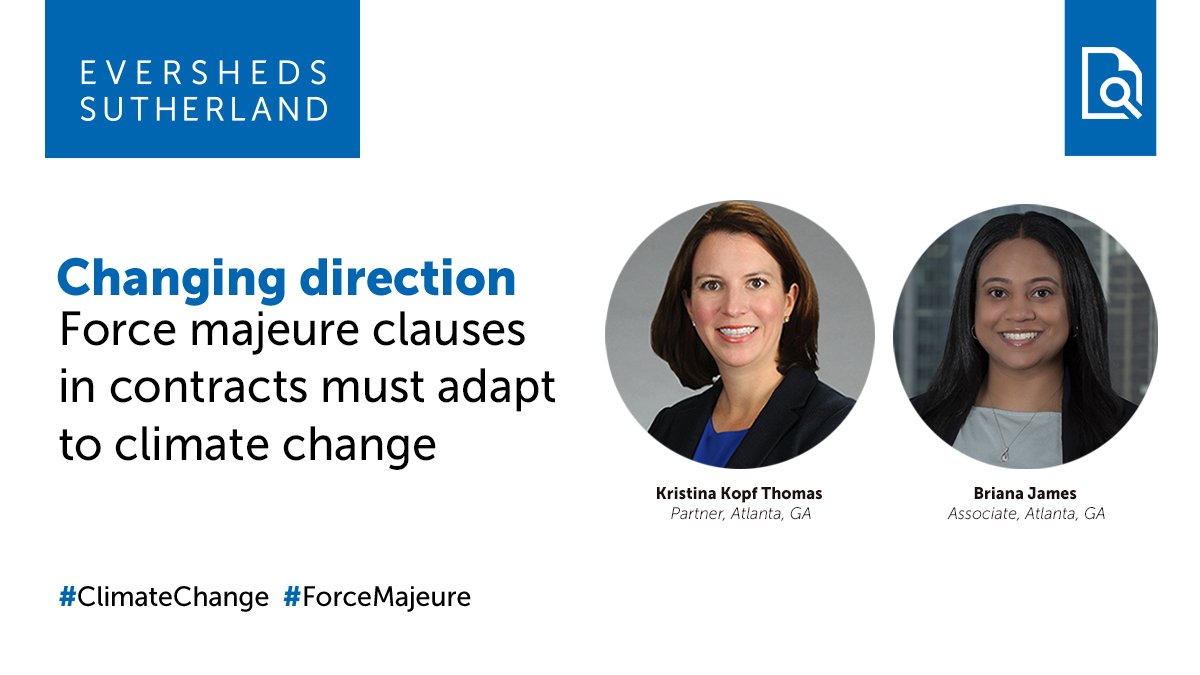 EVERSHEDS SUTHERLAND

Changing direction
Force majeure clauses in contracts must adapt to climate change

Kristina Kopf Thomas
Partner, Atlanta, GA

Briana James
Associate, Atlanta, GA

#ClimateChange #ForceMajeure